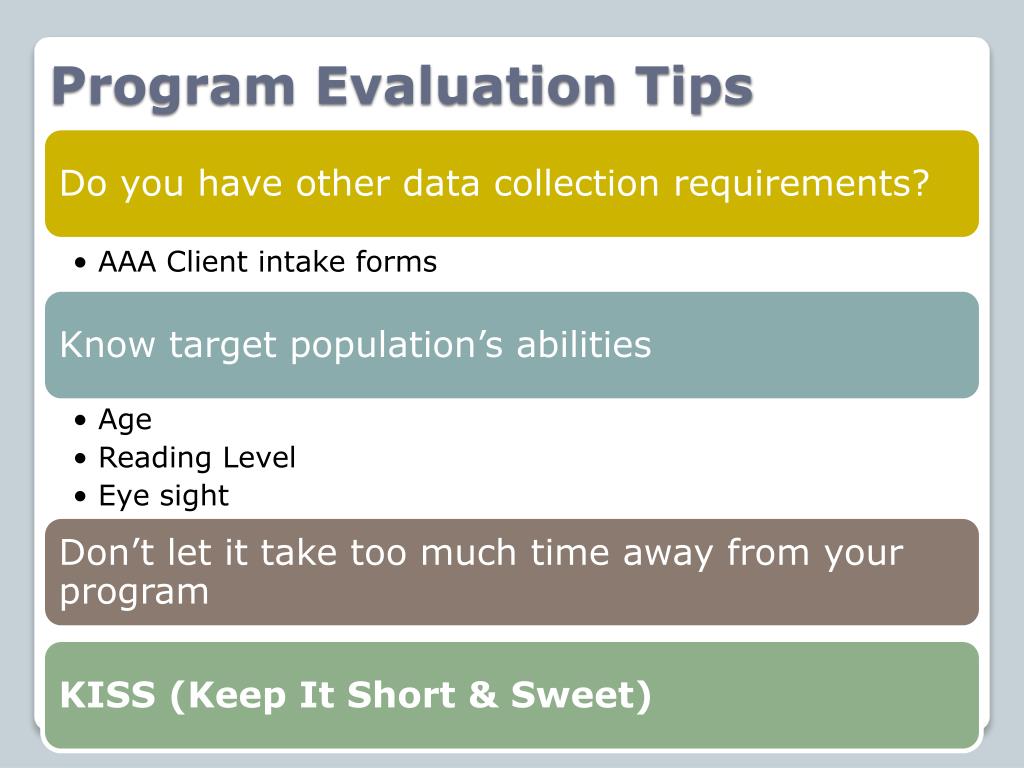 Program Evaluation Tips

Do you have other data collection requirements?

• AAA Client intake forms

Know target population’s abilities

• Age
• Reading Level
• Eye sight

Don’t let it take too much time away from your program

KISS (Keep It Short & Sweet)